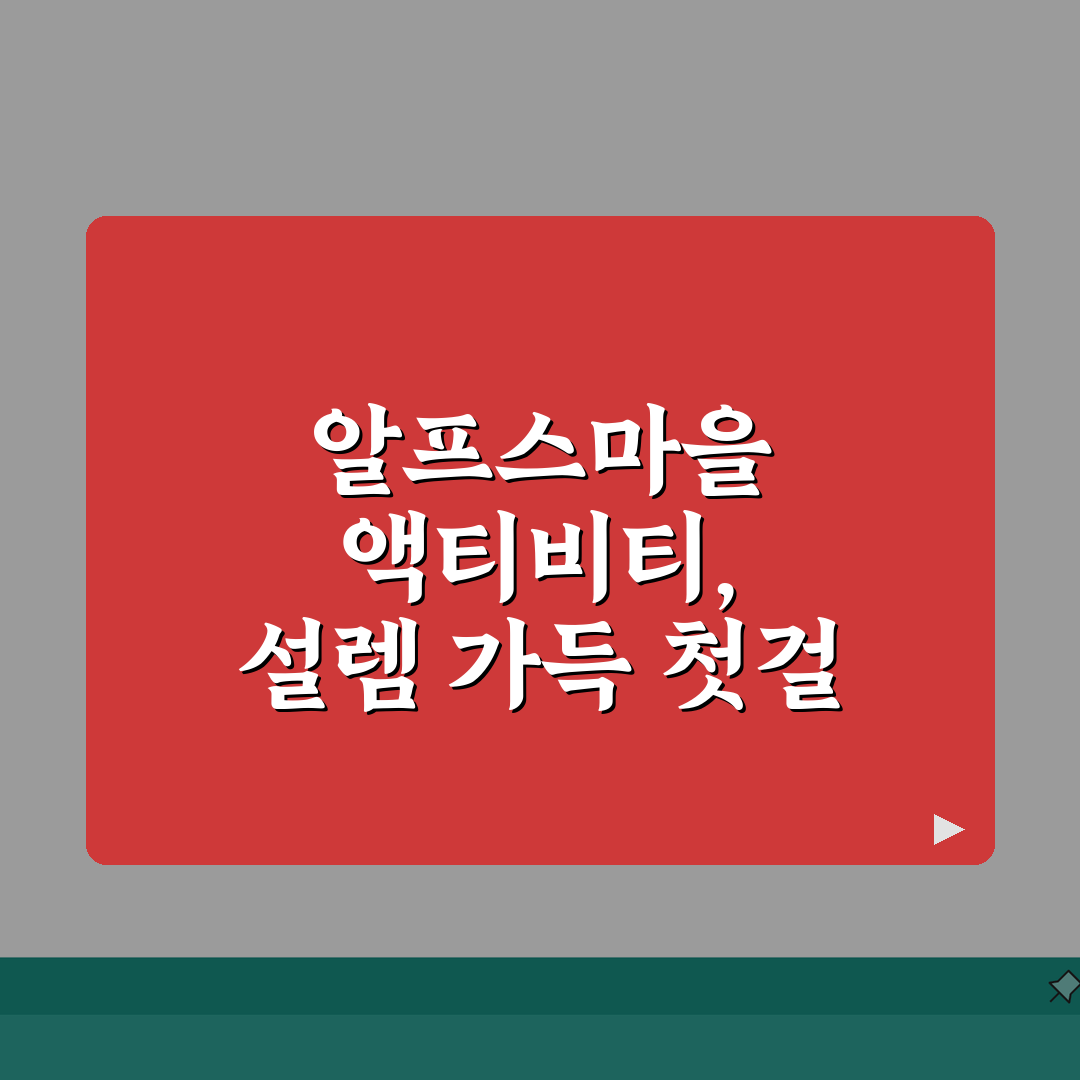 알프스마을
액티비티,
설렘 가득 첫걸